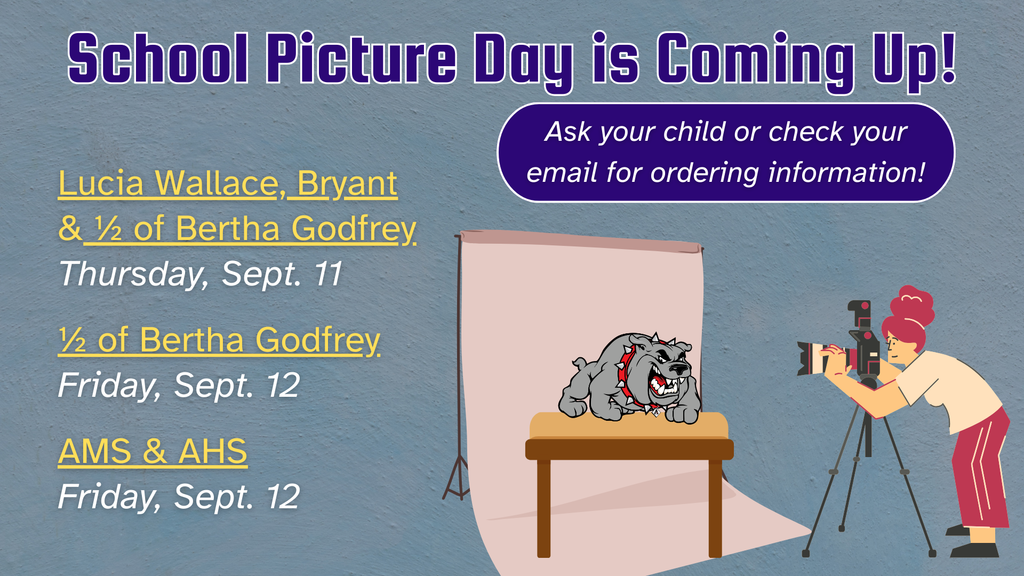 School Picture Day is Coming Up!

Ask your child or check your email for ordering information!

Lucia Wallace, Bryant & ½ of Bertha Godfrey
Thursday, Sept. 11

½ of Bertha Godfrey
Friday, Sept. 12

AMS & AHS
Friday, Sept. 12